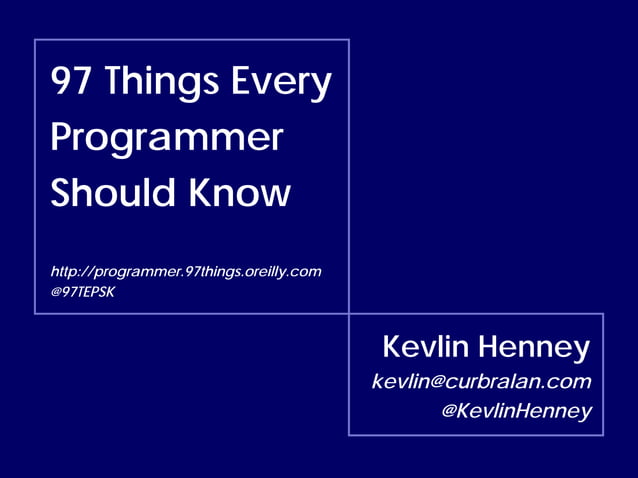 97 Things Every Programmer Should Know

http://programmer.97things.oreilly.com
@97TEPSK

Kevlin Henney
kevlin@curbralan.com
@KevlinHenney